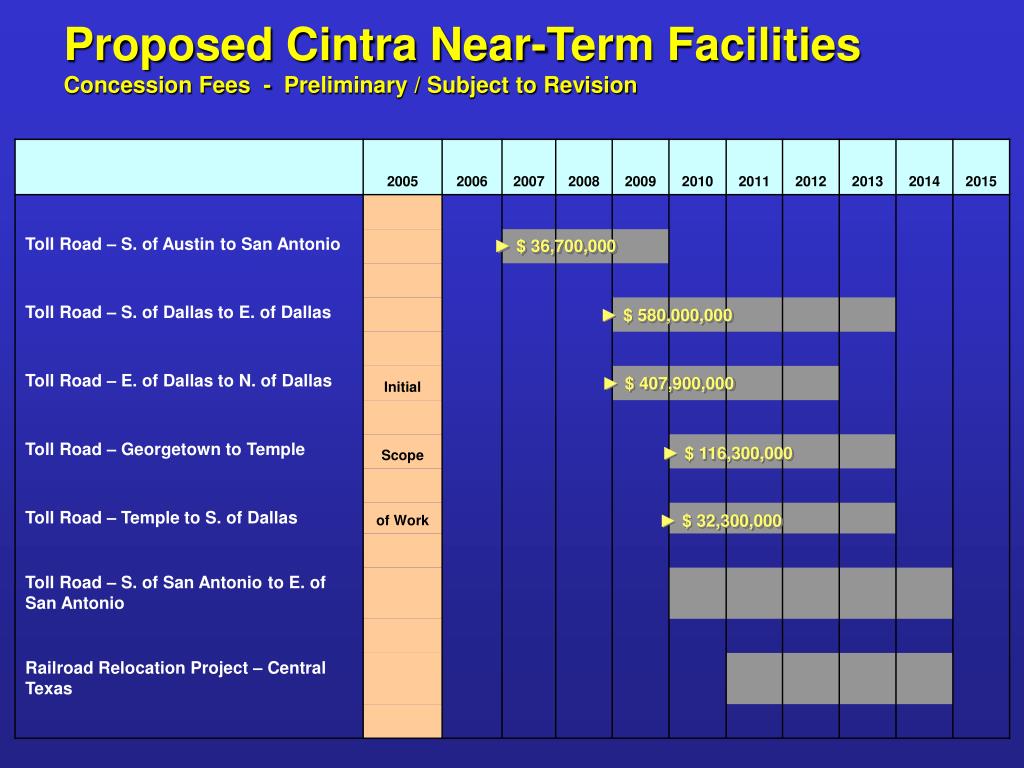 Proposed Cintra Near-Term Facilities
Concession Fees - Preliminary / Subject to Revision

| | 2005 | 2006 | 2007 | 2008 | 2009 | 2010 | 2011 | 2012 | 2013 | 2014 | 2015 |
|---|---|---|---|---|---|---|---|---|---|---|---|
| Toll Road – S. of Austin to San Antonio | | | ► $ 36,700,000 | | | | | | | | |
| Toll Road – S. of Dallas to E. of Dallas | | | | | ► $ 580,000,000 | | | | | | |
| Toll Road – E. of Dallas to N. of Dallas | Initial | | | | ► $ 407,900,000 | | | | | | |
| Toll Road – Georgetown to Temple | Scope | | | | | ► $ 116,300,000 | | | | | |
| Toll Road – Temple to S. of Dallas | of Work | | | | | ► $ 32,300,000 | | | | | |
| Toll Road – S. of San Antonio to E. of San Antonio | | | | | | | | | | | |
| Railroad Relocation Project – Central Texas | | | | | | | | | | | |